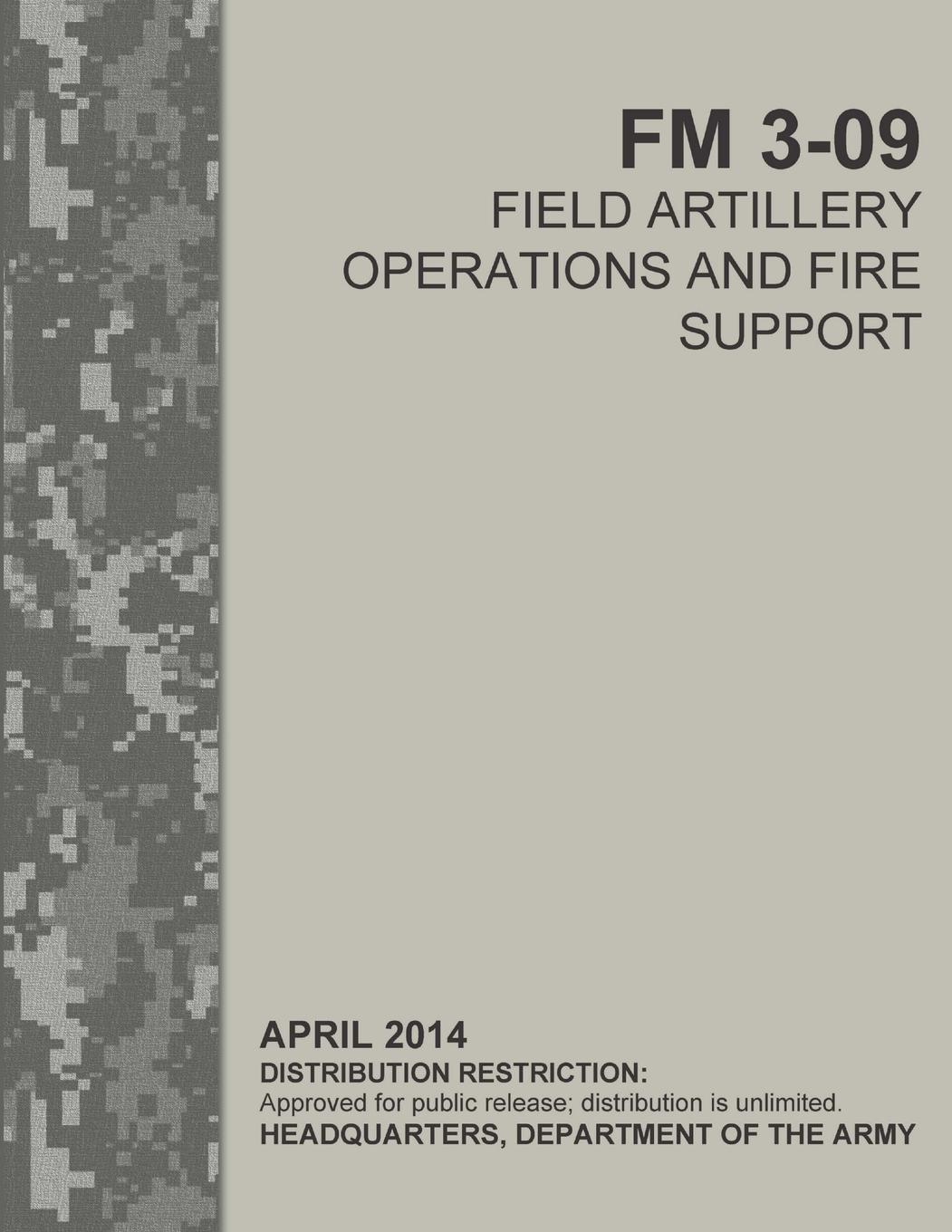 FM 3-09
FIELD ARTILLERY OPERATIONS AND FIRE SUPPORT

APRIL 2014
DISTRIBUTION RESTRICTION:
Approved for public release; distribution is unlimited.
HEADQUARTERS, DEPARTMENT OF THE ARMY